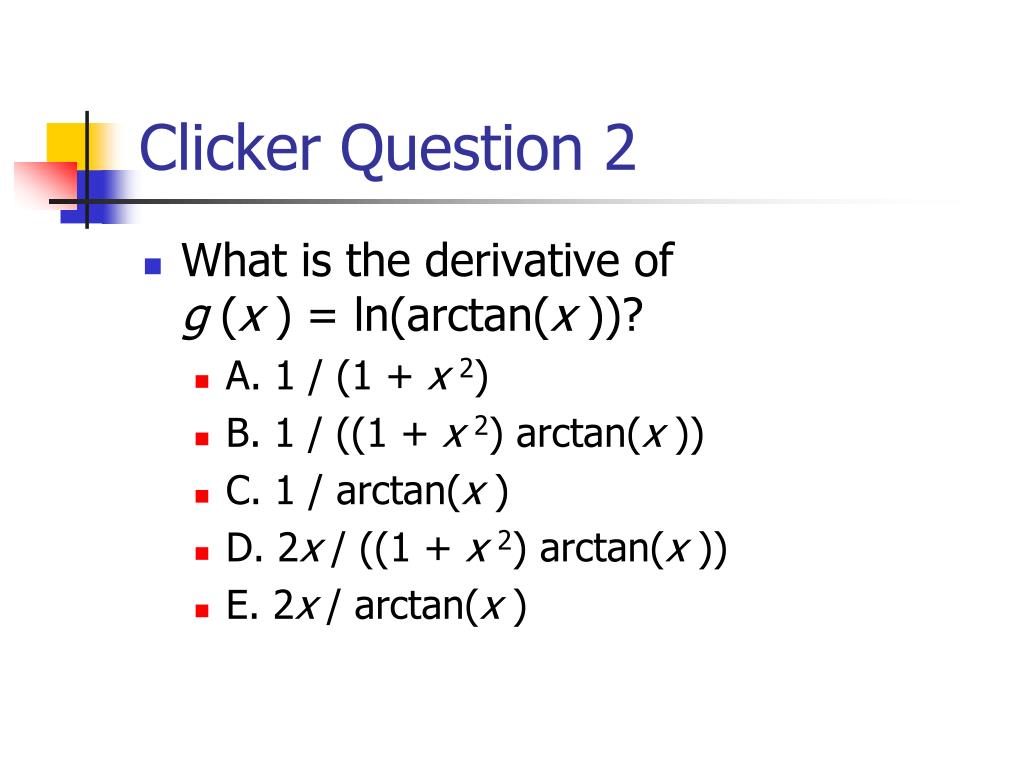 Clicker Question 2

What is the derivative of $g(x) = \ln(\arctan(x))$?

A. $1 / (1 + x^2)$

B. $1 / ((1 + x^2) \arctan(x))$

C. $1 / \arctan(x)$

D. $2x / ((1 + x^2) \arctan(x))$

E. $2x / \arctan(x)$